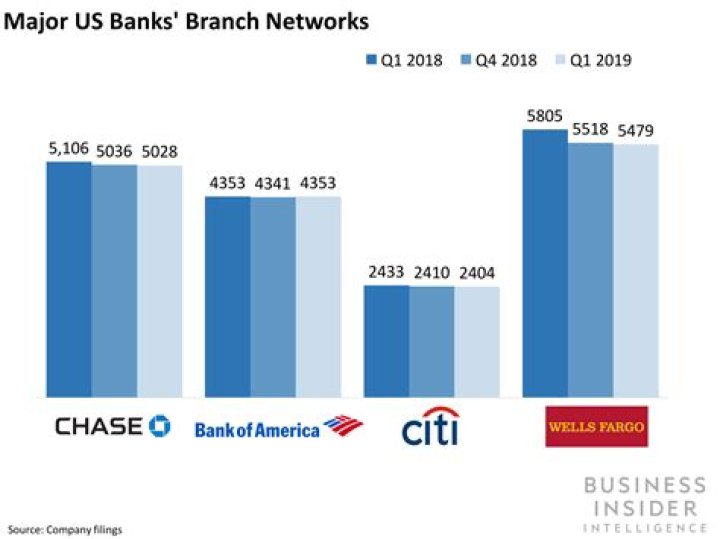 Major US Banks' Branch Networks

Q1 2018 Q4 2018 Q1 2019

5,106 5036 5028

4353 4341 4353

2433 2410 2404

5805 5518 5479

CHASE

Bank of America

citi

WELLS FARGO

BUSINESS INSIDER INTELLIGENCE

Source: Company filings